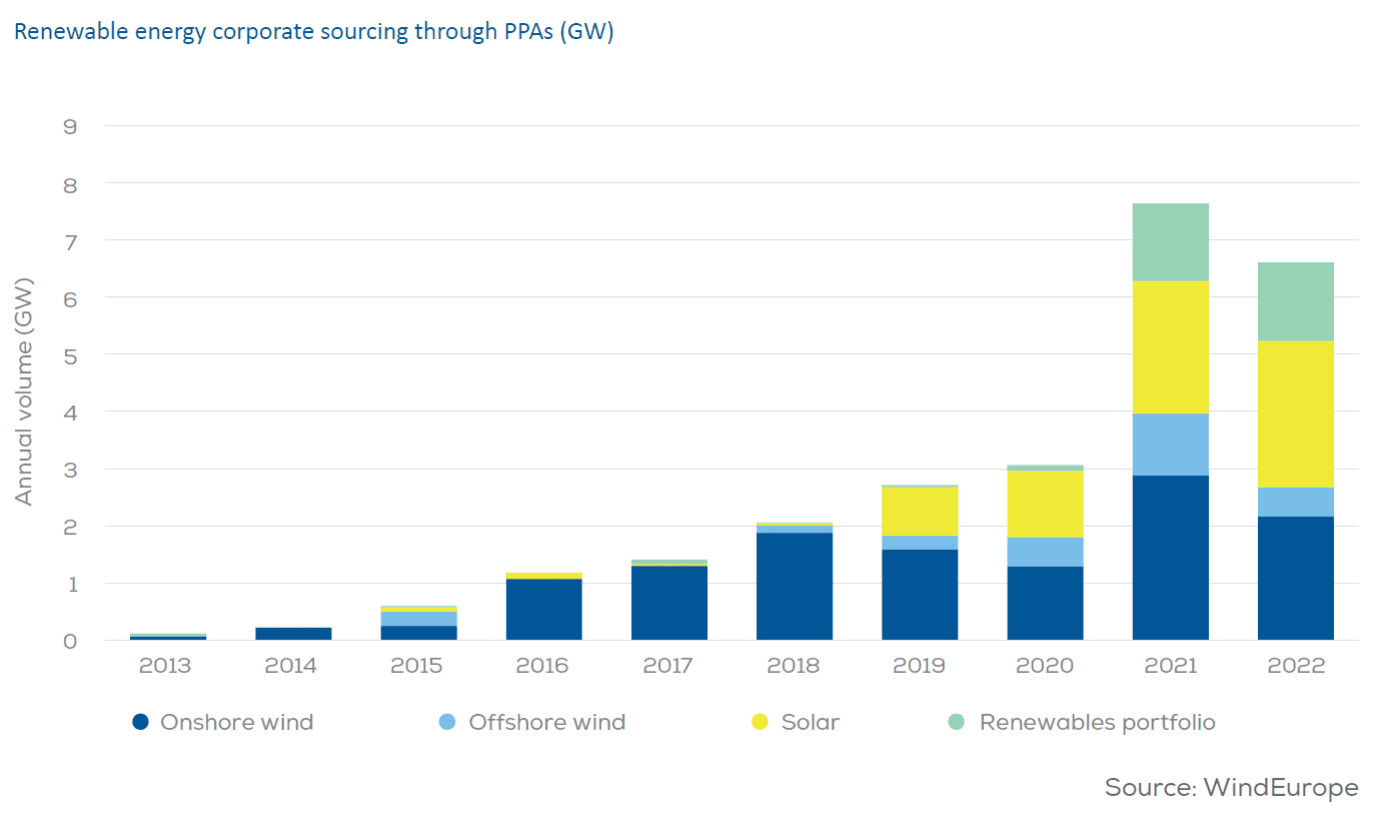 Renewable energy corporate sourcing through PPAs (GW)

Annual volume (GW)

9
8
7
6
5
4
3
2
1
0

2013
2014
2015
2016
2017
2018
2019
2020
2021
2022

Onshore wind
Offshore wind
Solar
Renewables portfolio

Source: WindEurope